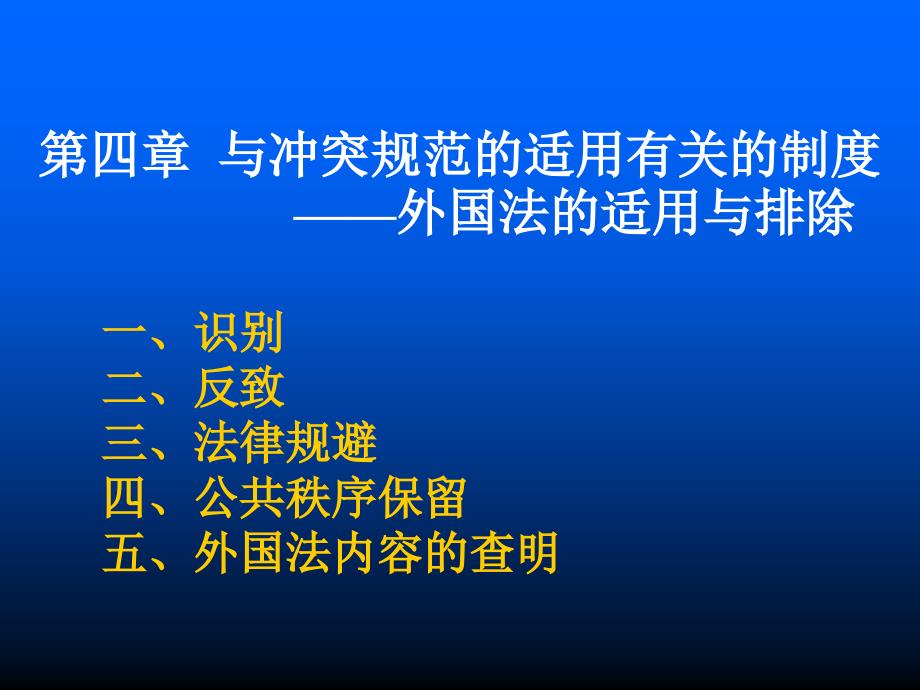 第四章 与冲突规范的适用有关的制度
——外国法的适用与排除

一、识别
二、反致
三、法律规避
四、公共秩序保留
五、外国法内容的查明